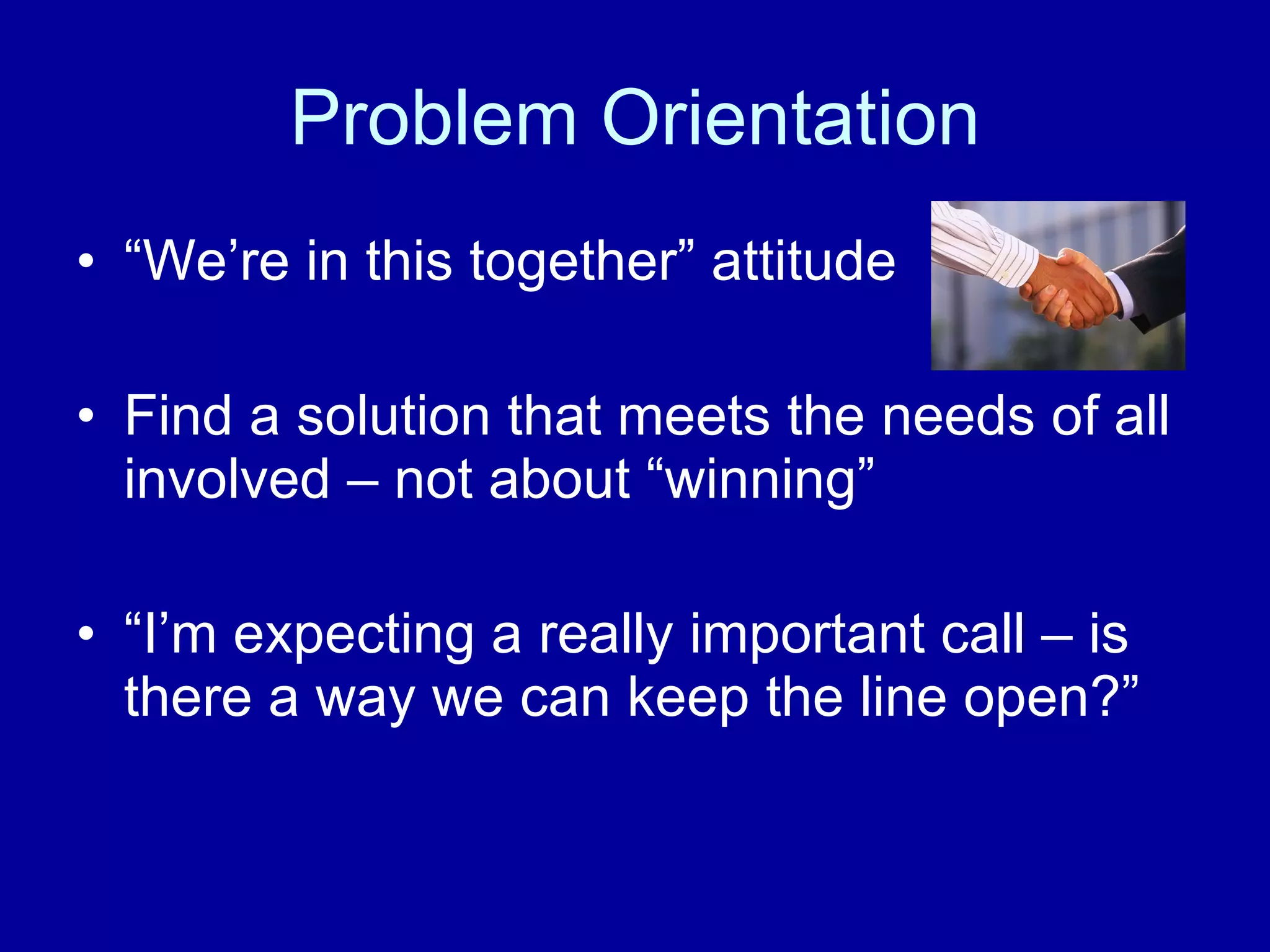 Problem Orientation

• “We’re in this together” attitude

• Find a solution that meets the needs of all involved – not about “winning”

• “I’m expecting a really important call – is there a way we can keep the line open?”